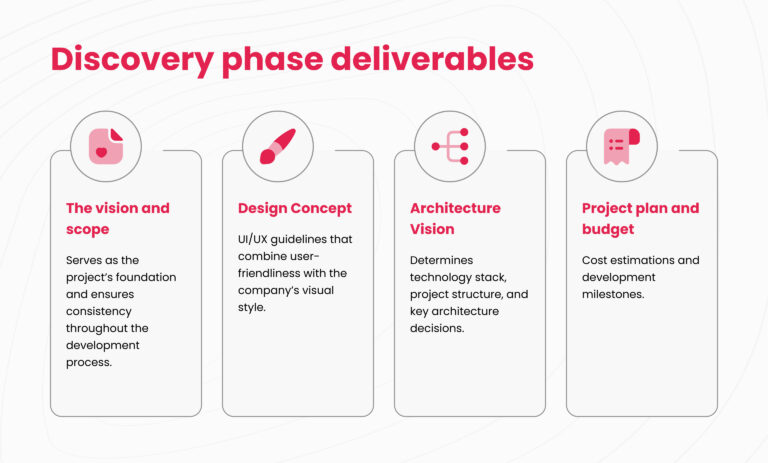 Discovery phase deliverables

The vision and scope

Serves as the project's foundation and ensures consistency throughout the development process.

Design Concept

UI/UX guidelines that combine user-friendliness with the company's visual style.

Architecture Vision

Determines technology stack, project structure, and key architecture decisions.

Project plan and budget

Cost estimations and development milestones.